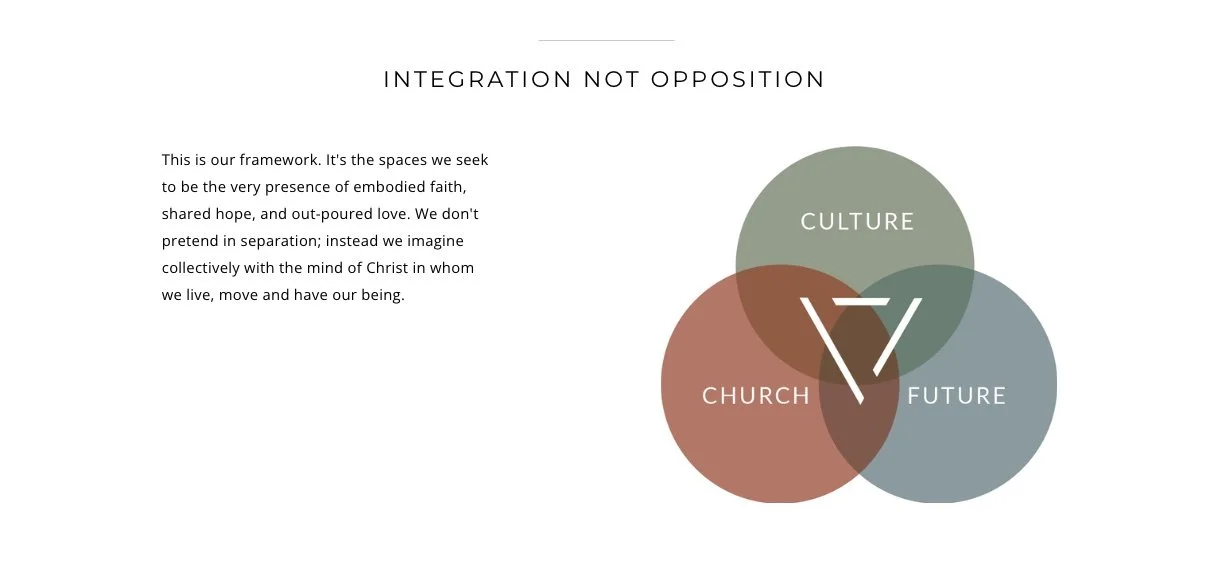 INTEGRATION NOT OPPOSITION

This is our framework. It's the spaces we seek to be the very presence of embodied faith, shared hope, and out-poured love. We don't pretend in separation; instead we imagine collectively with the mind of Christ in whom we live, move and have our being.

CULTURE

CHURCH

FUTURE